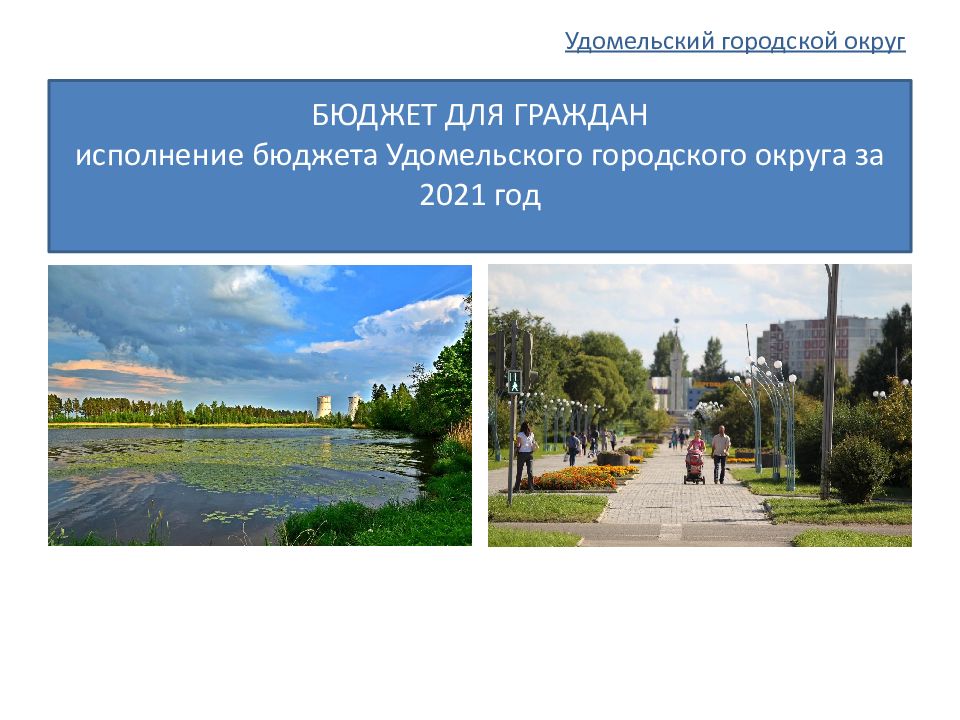 Удомельский городской округ

БЮДЖЕТ ДЛЯ ГРАЖДАН
исполнение бюджета Удомельского городского округа за 2021 год